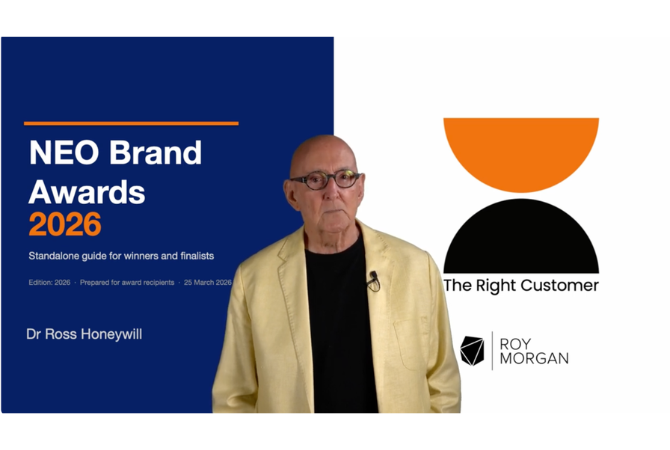 NEO Brand Awards 2026

Standalone guide for winners and finalists

Edition: 2026 · Prepared for award recipients · 25 March 2026

Dr Ross Honeywill

The Right Customer

ROY MORGAN